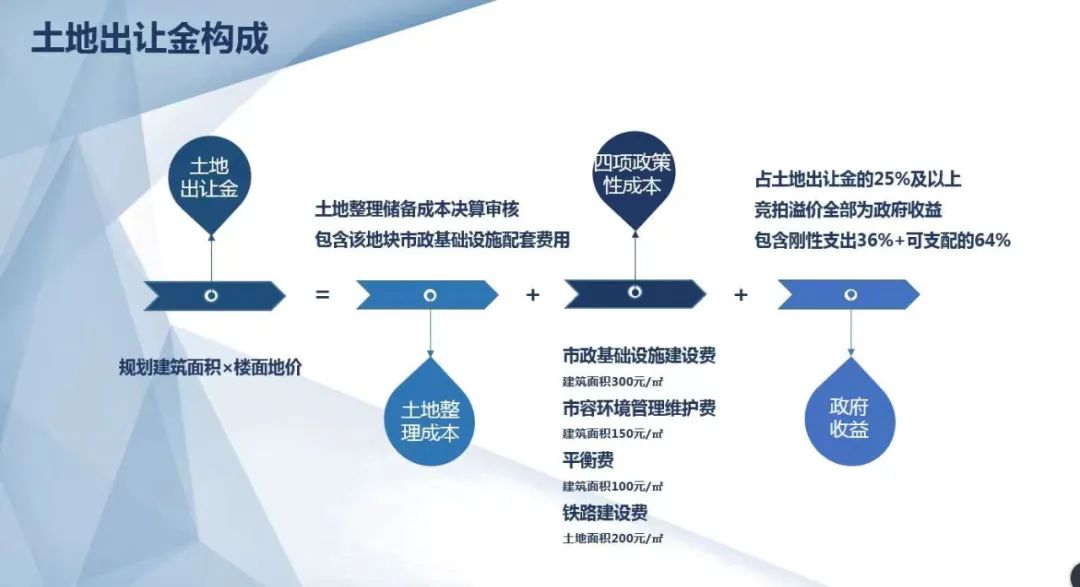 土地出让金构成

土地出让金

规划建筑面积×楼面地价

=

土地整理储备成本决算审核
包含该地块市政基础设施配套费用

土地整理成本

+

四项政策性成本

市政基础设施建设费
建筑面积300元/㎡
市容环境管理维护费
建筑面积150元/㎡
平衡费
建筑面积100元/㎡
铁路建设费
土地面积200元/㎡

+

占土地出让金的25%及以上
竞拍溢价全部为政府收益
包含刚性支出36%+可支配的64%

政府收益